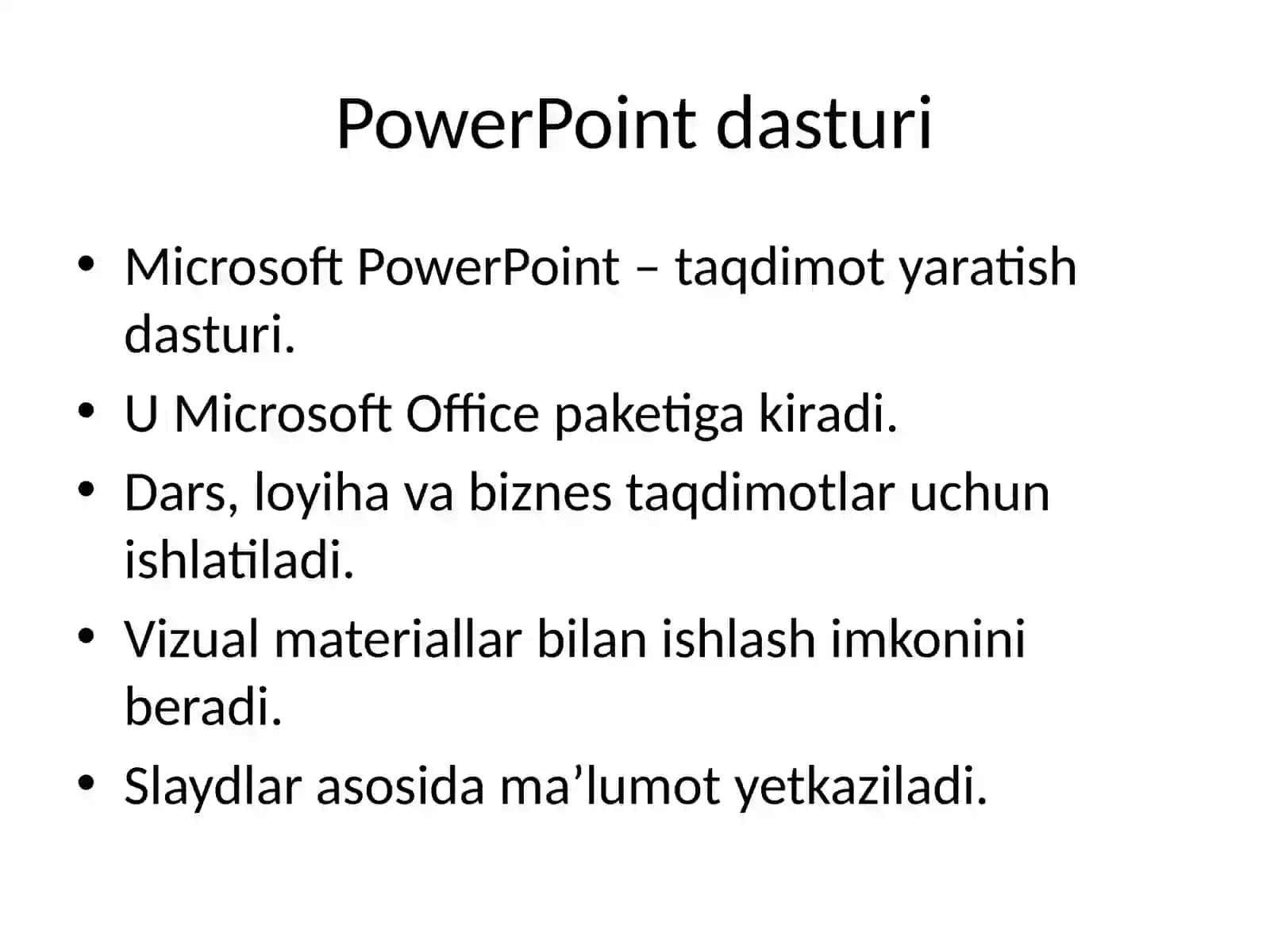 PowerPoint dasturi

• Microsoft PowerPoint – taqdimot yaratish dasturi.
• U Microsoft Office paketiga kiradi.
• Dars, loyiha va biznes taqdimotlar uchun ishlatiladi.
• Vizual materiallar bilan ishlash imkonini beradi.
• Slaydlar asosida ma’lumot yetkaziladi.